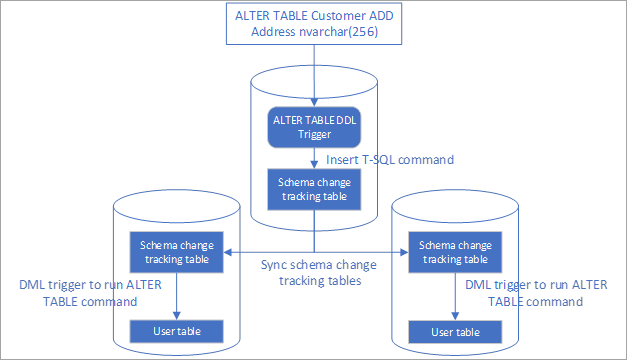 ALTER TABLE Customer ADD Address nvarchar(256)

ALTER TABLE DDL Trigger

Insert T-SQL command

Schema change tracking table

Schema change tracking table

Sync schema change tracking tables

Schema change tracking table

DML trigger to run ALTER TABLE command

DML trigger to run ALTER TABLE command

User table

User table